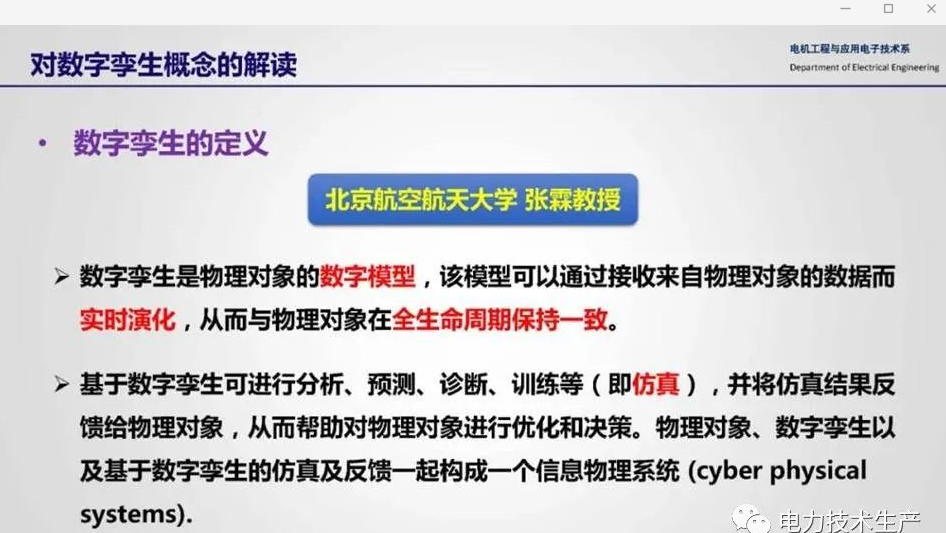 对数字孪生概念的解读

电机工程与应用电子技术系
Department of Electrical Engineering

• 数字孪生的定义

北京航空航天大学 张霖教授

➢ 数字孪生是物理对象的数字模型，该模型可以通过接收来自物理对象的数据而实时演化，从而与物理对象在全生命周期保持一致。

➢ 基于数字孪生可进行分析、预测、诊断、训练等（即仿真），并将仿真结果反馈给物理对象，从而帮助对物理对象进行优化和决策。物理对象、数字孪生以及基于数字孪生的仿真及反馈一起构成一个信息物理系统 (cyber physical systems).

电力技术生产